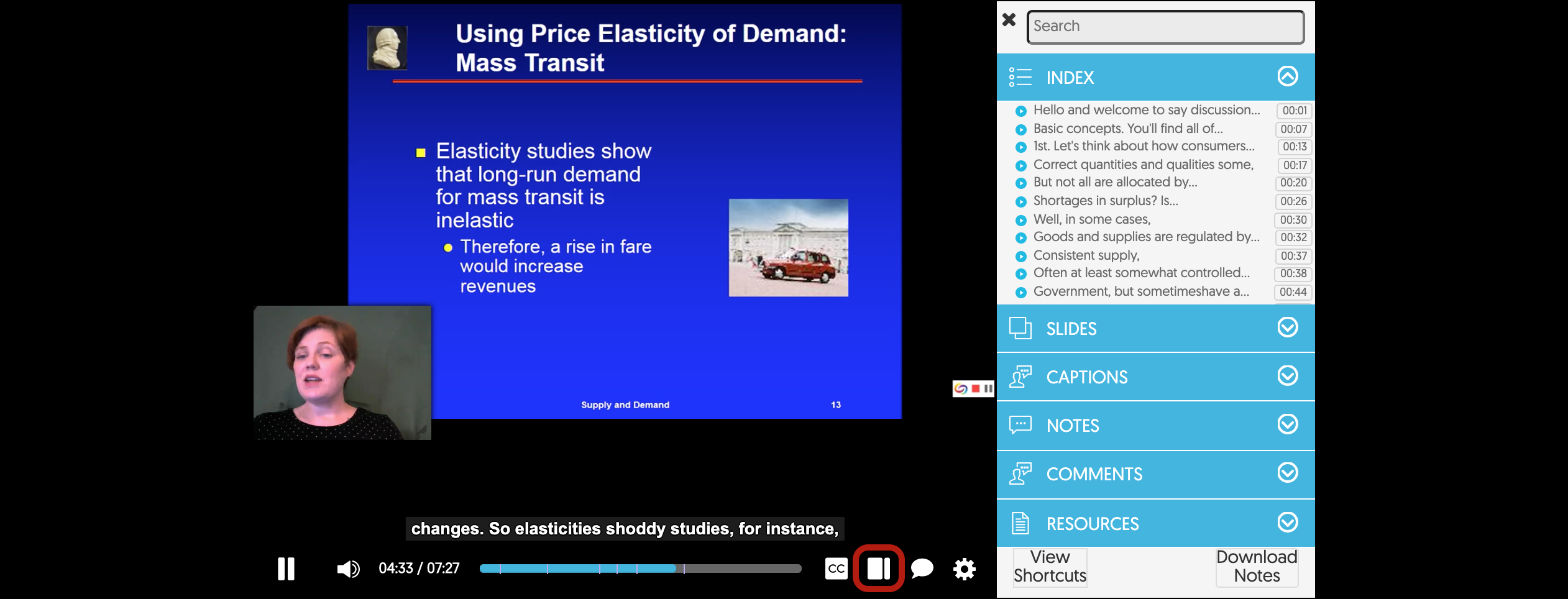 Using Price Elasticity of Demand: Mass Transit

Elasticity studies show that long-run demand for mass transit is inelastic

Therefore, a rise in fare would increase revenues

Supply and Demand 13

changes. So elasticities shoddy studies, for instance,

04:33 / 07:27

CC

Search

INDEX

Hello and welcome to say discussion... 00:01
Basic concepts. You'll find all of... 00:07
1st. Let's think about how consumers... 00:13
Correct quantities and qualities some, 00:17
But not all are allocated by... 00:20
Shortages in surplus? Is... 00:26
Well, in some cases, 00:30
Goods and supplies are regulated by... 00:32
Consistent supply, 00:37
Often at least somewhat controlled... 00:38
Government, but sometimeshave a... 00:44

SLIDES

CAPTIONS

NOTES

COMMENTS

RESOURCES

View Shortcuts

Download Notes